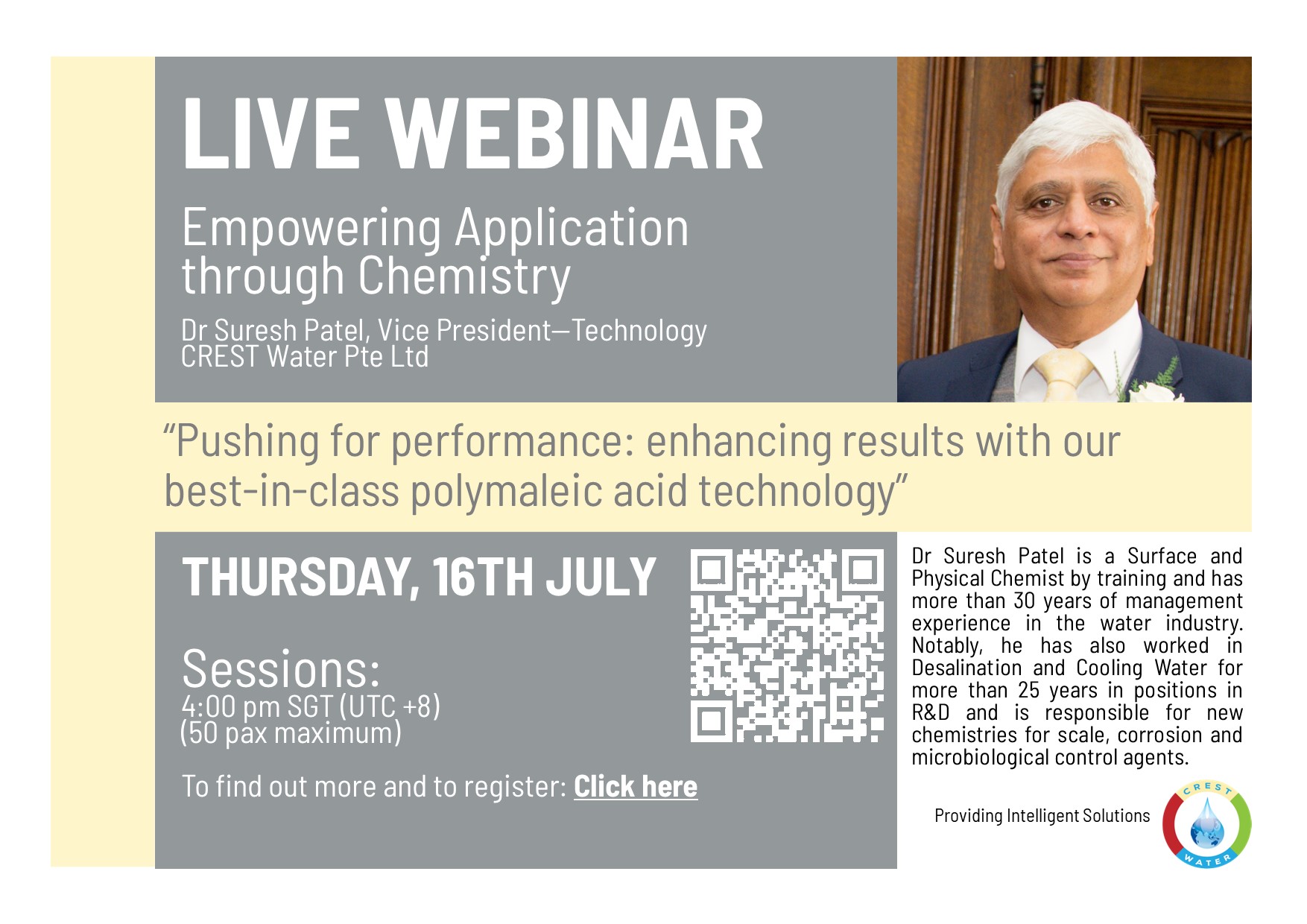 LIVE WEBINAR

Empowering Application through Chemistry

Dr Suresh Patel, Vice President—Technology
CREST Water Pte Ltd

“Pushing for performance: enhancing results with our best-in-class polymaleic acid technology”

THURSDAY, 16TH JULY

Sessions:
4:00 pm SGT (UTC +8)
(50 pax maximum)

To find out more and to register: Click here

Dr Suresh Patel is a Surface and Physical Chemist by training and has more than 30 years of management experience in the water industry. Notably, he has also worked in Desalination and Cooling Water for more than 25 years in positions in R&D and is responsible for new chemistries for scale, corrosion and microbiological control agents.

Providing Intelligent Solutions

CREST
WATER